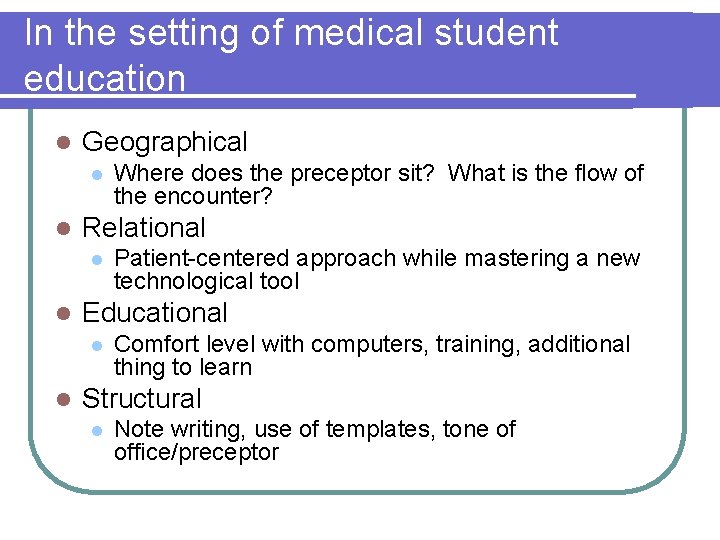 In the setting of medical student education

- Geographical
  - Where does the preceptor sit? What is the flow of the encounter?
- Relational
  - Patient-centered approach while mastering a new technological tool
- Educational
  - Comfort level with computers, training, additional thing to learn
- Structural
  - Note writing, use of templates, tone of office/preceptor